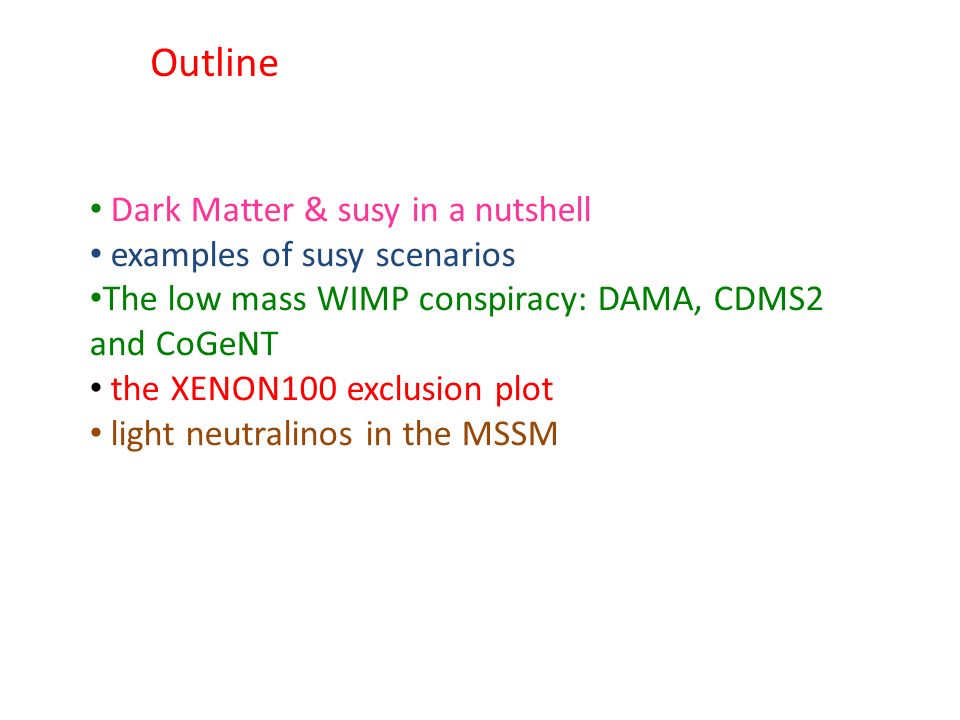 Outline

• Dark Matter & susy in a nutshell
• examples of susy scenarios
•The low mass WIMP conspiracy: DAMA, CDMS2 and CoGeNT
• the XENON100 exclusion plot
• light neutralinos in the MSSM